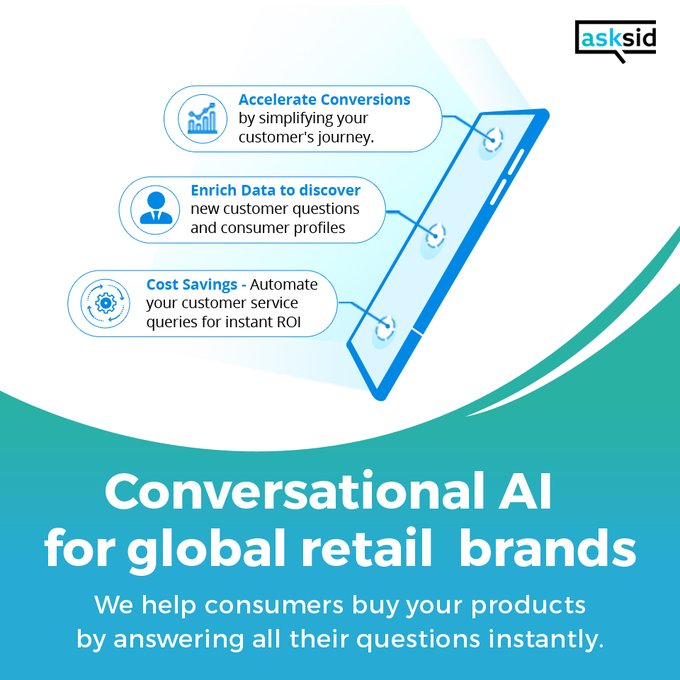 asksid

Accelerate Conversions by simplifying your customer's journey.

Enrich Data to discover new customer questions and consumer profiles

Cost Savings - Automate your customer service queries for instant ROI

Conversational AI for global retail brands

We help consumers buy your products by answering all their questions instantly.